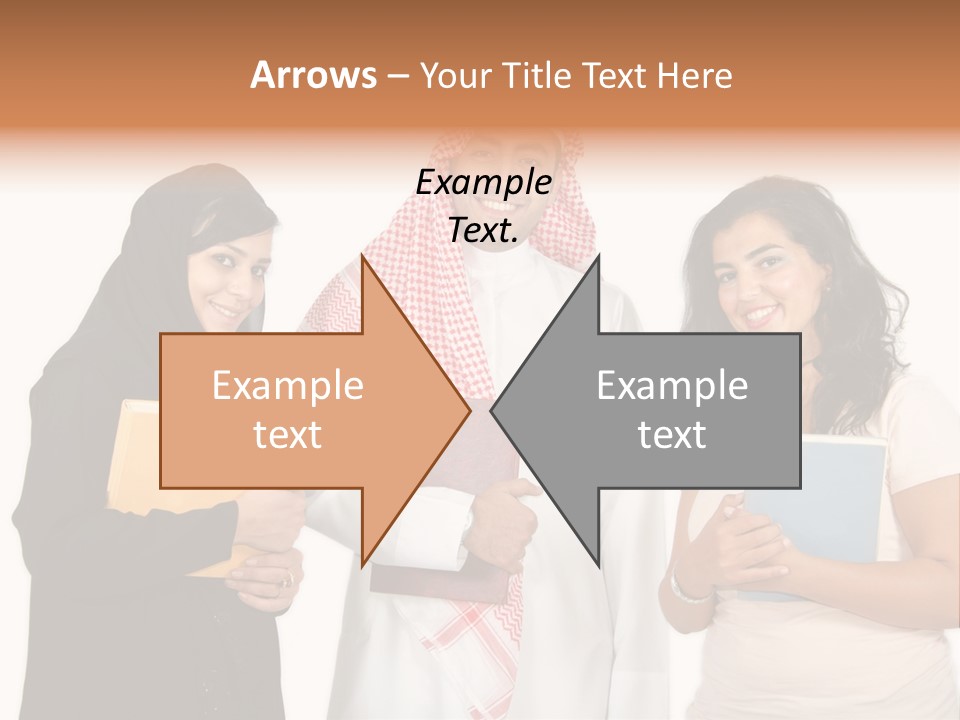 Arrows – Your Title Text Here

Example Text.

Example text

Example text